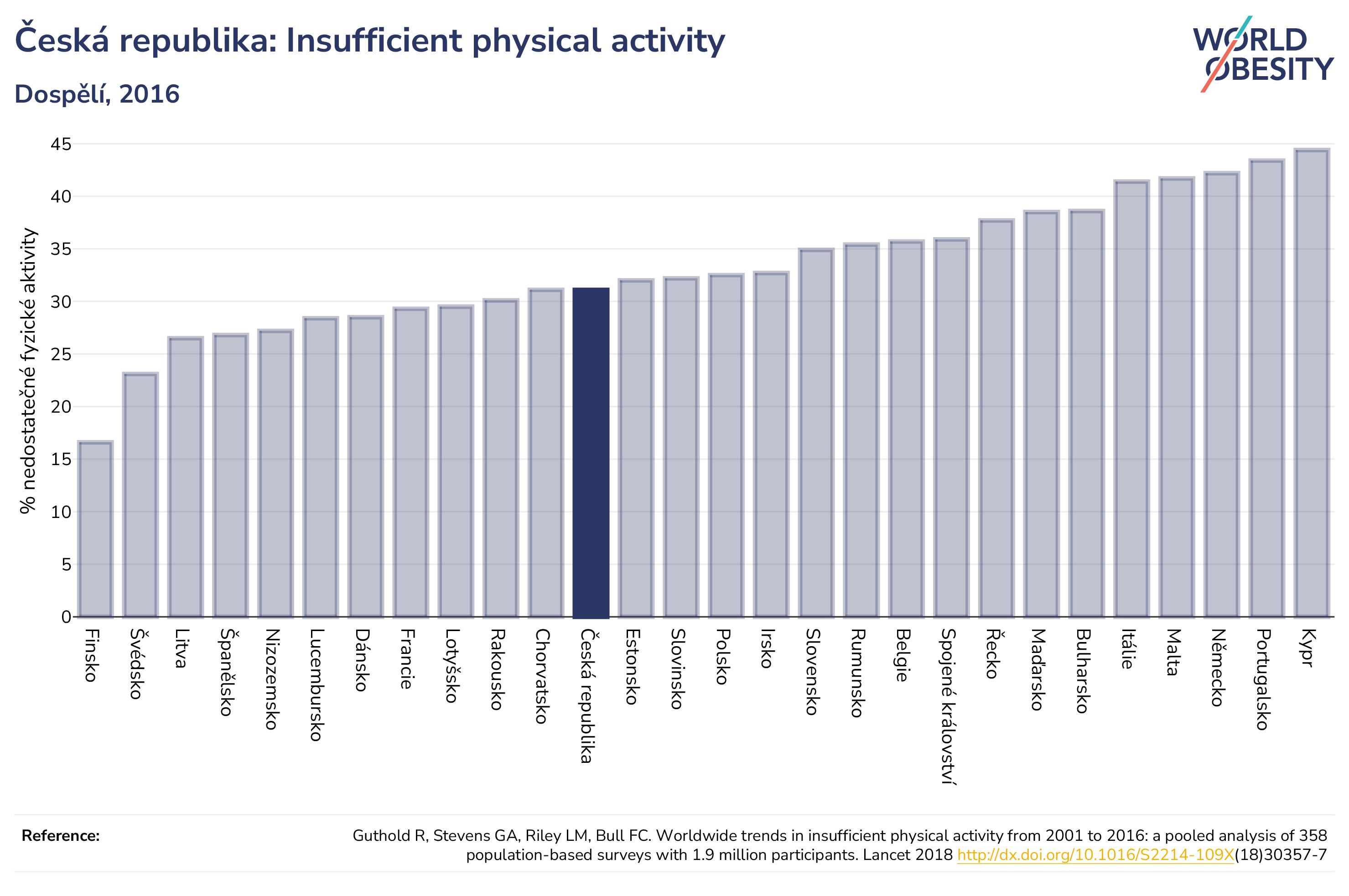 Česká republika: Insufficient physical activity

Dospělí, 2016

WORLD OBESITY

% nedostatečné fyzické aktivity

45
40
35
30
25
20
15
10
5
0

Finsko
Švédsko
Litva
Španělsko
Nizozemsko
Lucembursko
Dánsko
Francie
Lotyšsko
Rakousko
Chorvatsko
Česká republika
Estonsko
Slovinsko
Polsko
Irsko
Slovensko
Rumunsko
Belgie
Spojené království
Řecko
Maďarsko
Bulharsko
Itálie
Malta
Německo
Portugalsko
Kypr

Reference:

Guthold R, Stevens GA, Riley LM, Bull FC. Worldwide trends in insufficient physical activity from 2001 to 2016: a pooled analysis of 358 population-based surveys with 1.9 million participants. Lancet 2018 http://dx.doi.org/10.1016/S2214-109X(18)30357-7